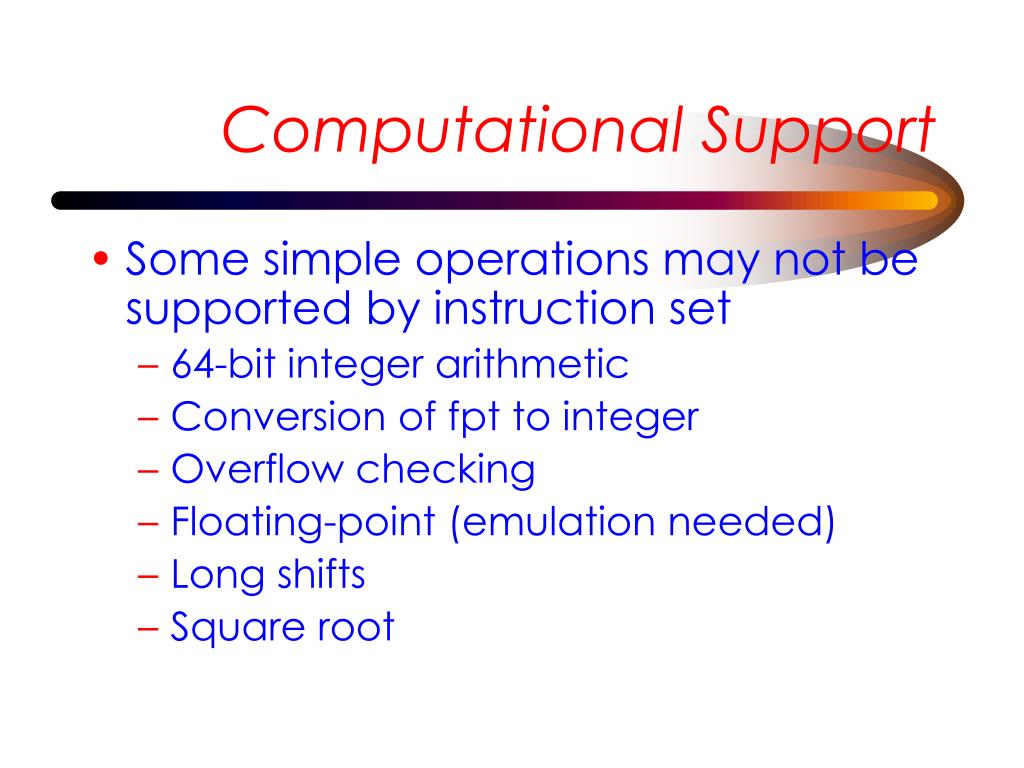 Computational Support

• Some simple operations may not be supported by instruction set
– 64-bit integer arithmetic
– Conversion of fpt to integer
– Overflow checking
– Floating-point (emulation needed)
– Long shifts
– Square root